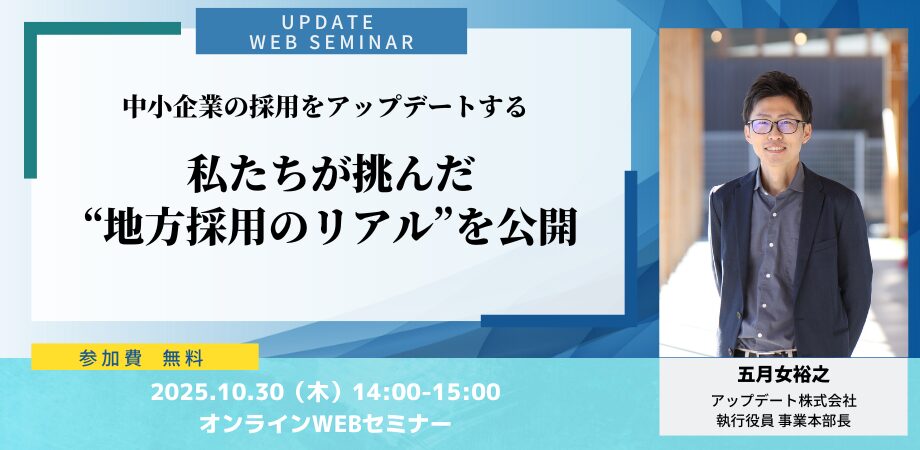 UPDATE
WEB SEMINAR

中小企業の採用をアップデートする

私たちが挑んだ
“地方採用のリアル”を公開

参加費　無料

2025.10.30（木）14:00-15:00
オンラインWEBセミナー

五月女裕之
アップデート株式会社
執行役員 事業本部長